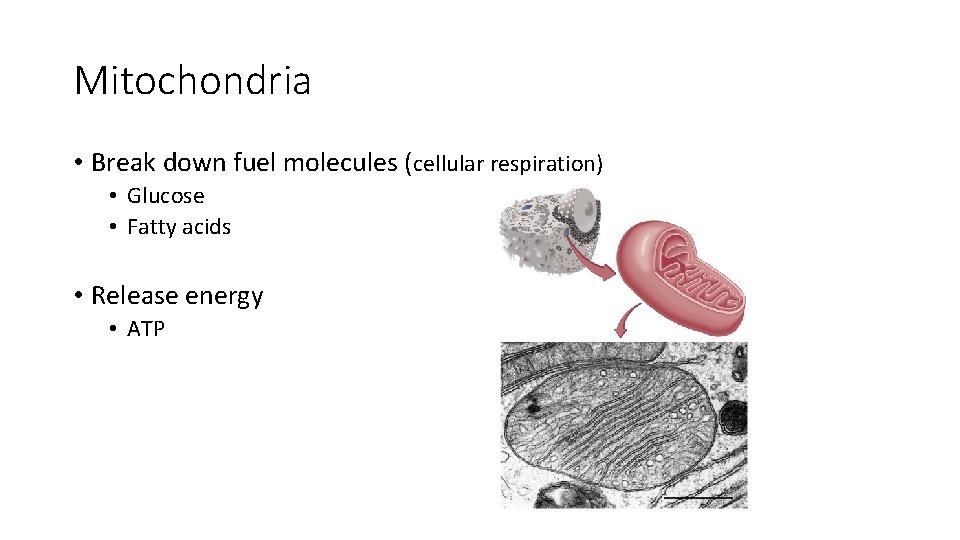 Mitochondria

• Break down fuel molecules (cellular respiration)
  • Glucose
  • Fatty acids

• Release energy
  • ATP